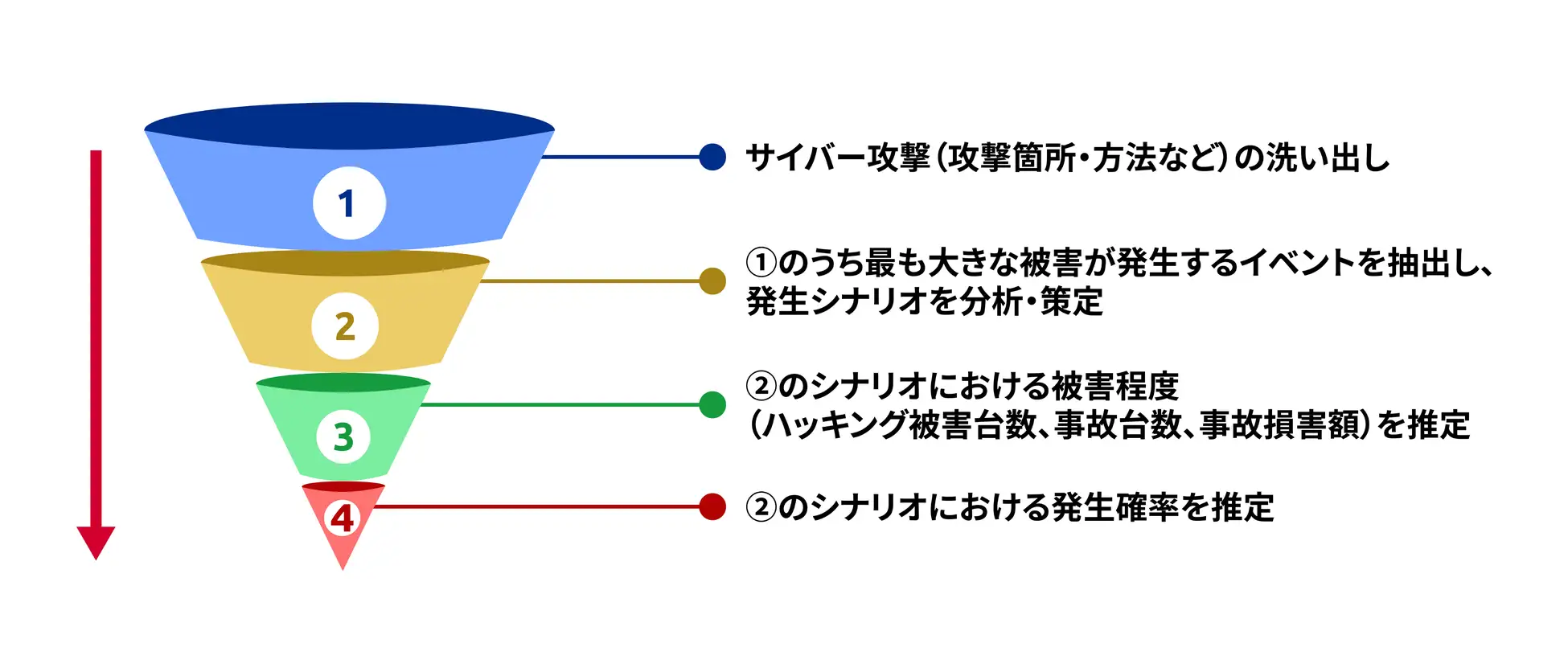 1

サイバー攻撃（攻撃箇所・方法など）の洗い出し

2

①のうち最も大きな被害が発生するイベントを抽出し、発生シナリオを分析・策定

3

②のシナリオにおける被害程度（ハッキング被害台数、事故台数、事故損害額）を推定

4

②のシナリオにおける発生確率を推定